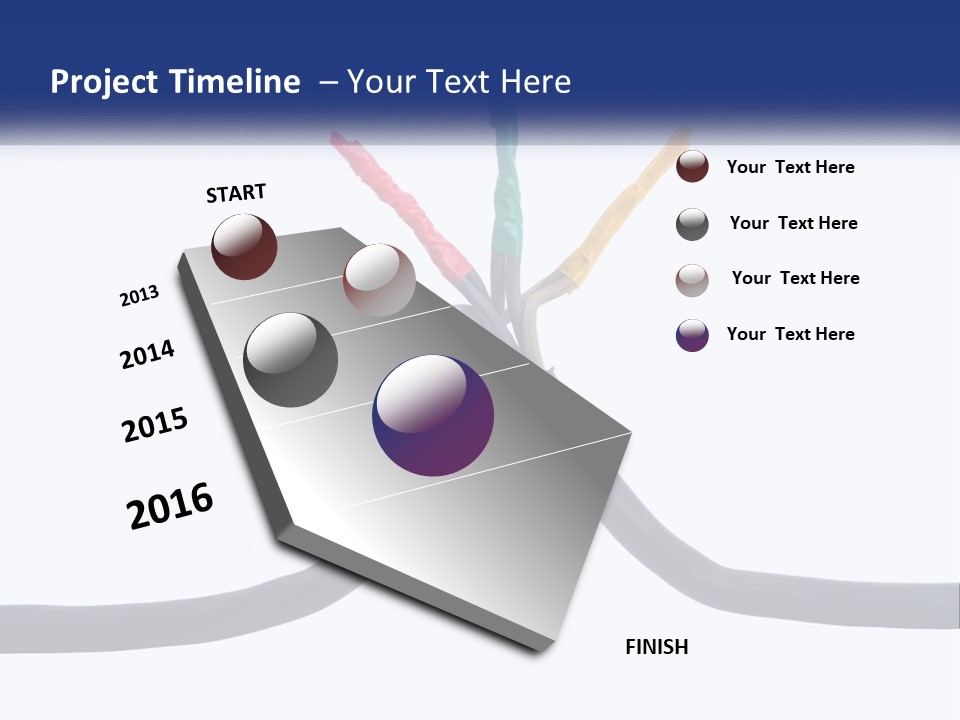 Project Timeline – Your Text Here

START

2013

2014

2015

2016

FINISH

Your Text Here

Your Text Here

Your Text Here

Your Text Here